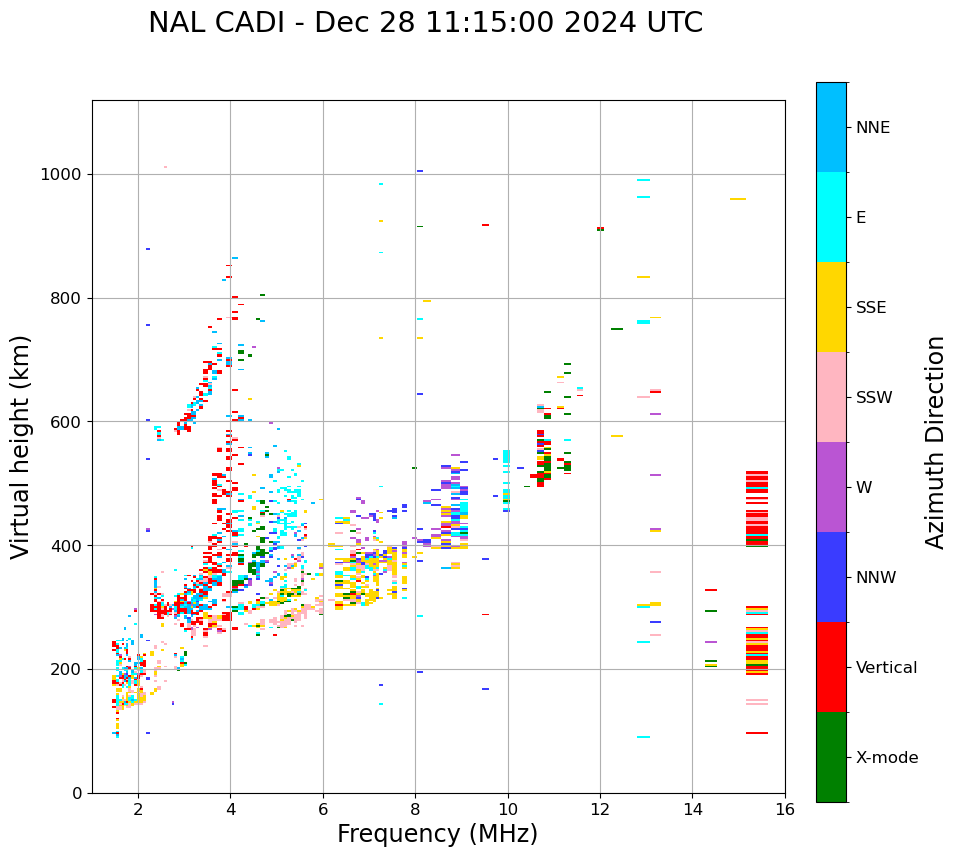 NAL CADI - Dec 28 11:15:00 2024 UTC

Virtual height (km)

1000
800
600
400
200
0

2
4
6
8
10
12
14
16

Frequency (MHz)

NNE
E
SSE
SSW
W
NNW
Vertical
X-mode

Azimuth Direction